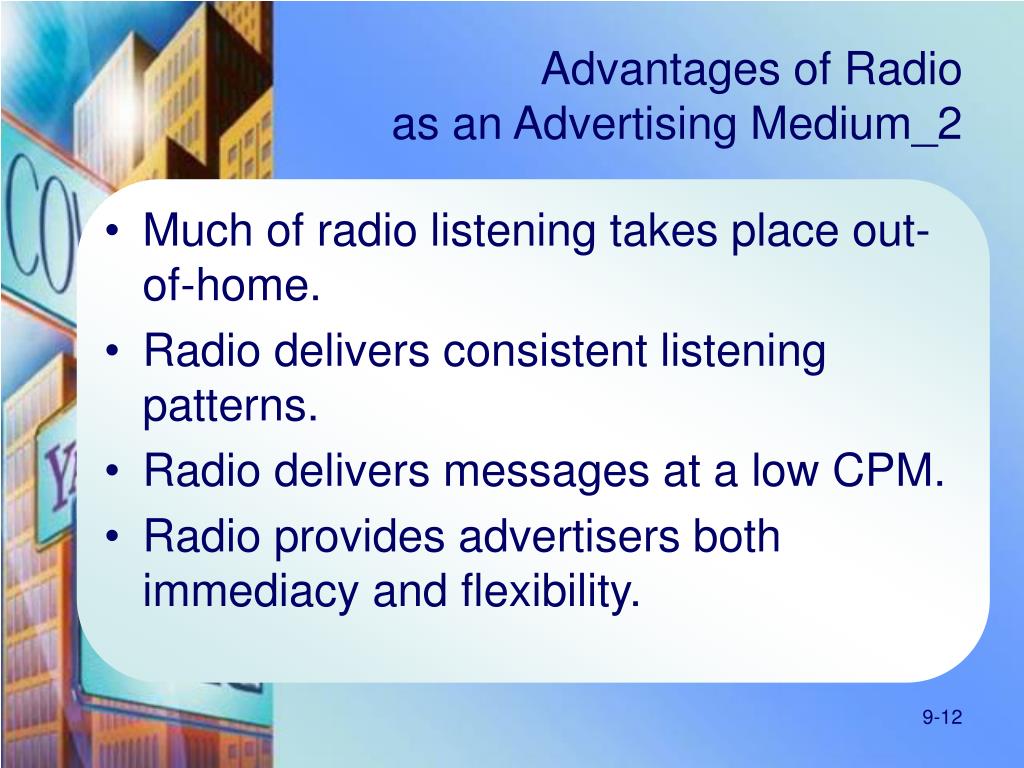 Advantages of Radio
as an Advertising Medium_2

• Much of radio listening takes place out-of-home.
• Radio delivers consistent listening patterns.
• Radio delivers messages at a low CPM.
• Radio provides advertisers both immediacy and flexibility.

9-12